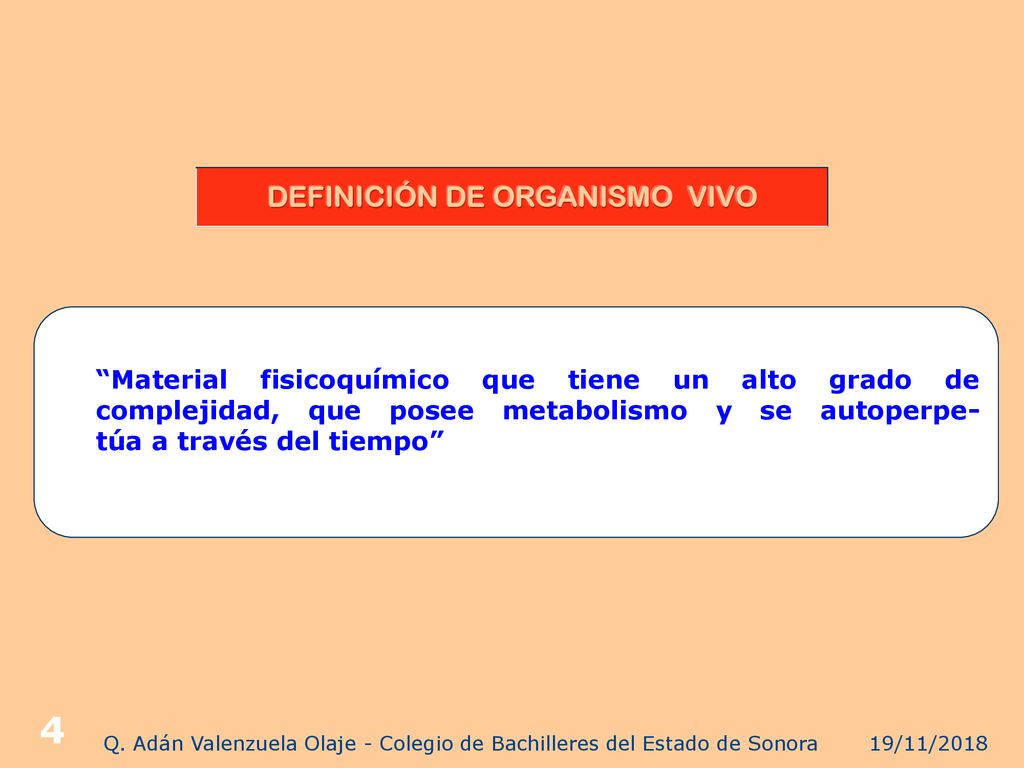 DEFINICIÓN DE ORGANISMO VIVO

“Material fisicoquímico que tiene un alto grado de complejidad, que posee metabolismo y se autoperpetúa a través del tiempo”

4

Q. Adán Valenzuela Olaje - Colegio de Bachilleres del Estado de Sonora

19/11/2018